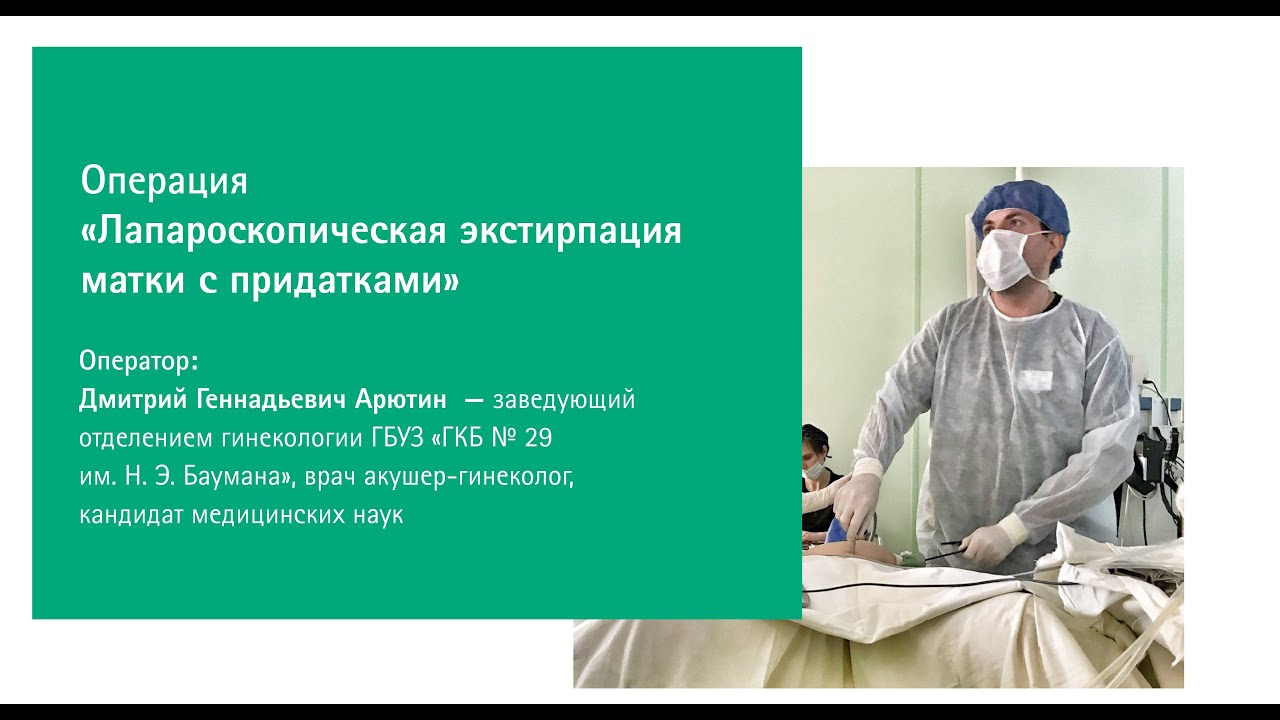 Операция
«Лапароскопическая экстирпация матки с придатками»

Оператор:
Дмитрий Геннадьевич Арютин — заведующий отделением гинекологии ГБУЗ «ГКБ № 29 им. Н. Э. Баумана», врач акушер-гинеколог, кандидат медицинских наук